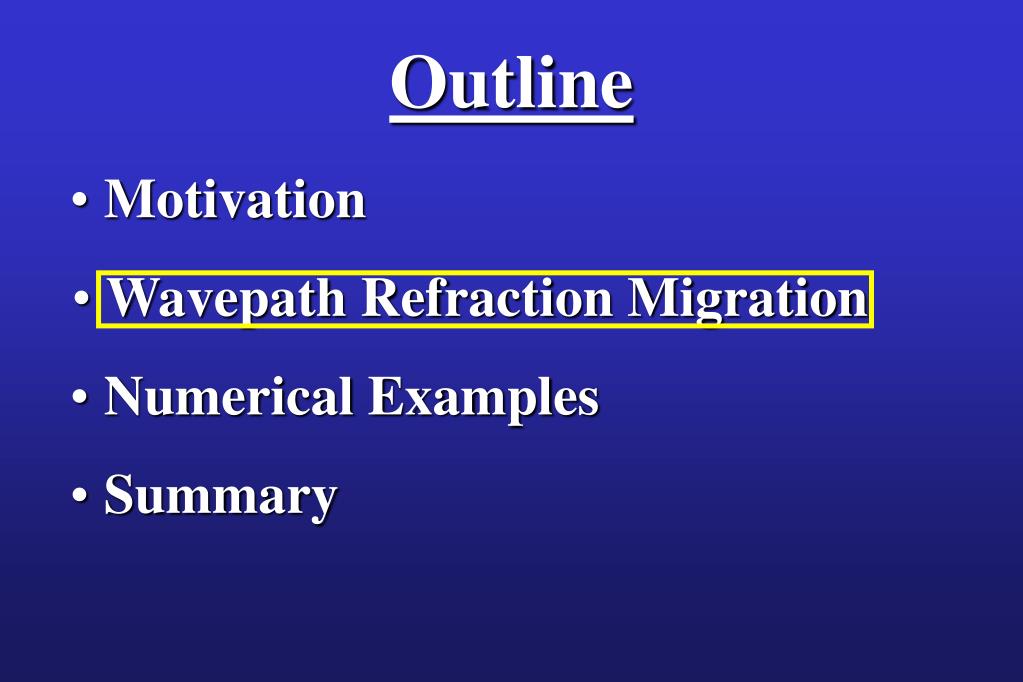 Outline

• Motivation

• Wavepath Refraction Migration

• Numerical Examples

• Summary